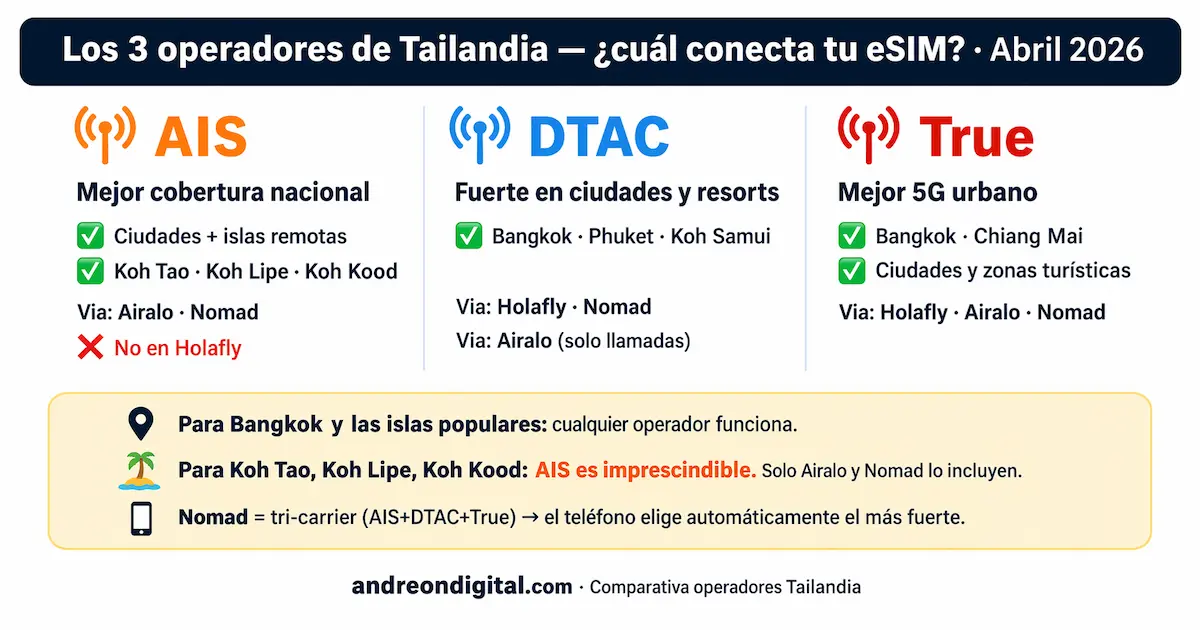 Los 3 operadores de Tailandia — ¿cuál conecta tu eSIM? · Abril 2026

AIS

Mejor cobertura nacional

✅ Ciudades + islas remotas

✅ Koh Tao · Koh Lipe · Koh Kood

Via: Airalo · Nomad

❌ No en Holafly

DTAC

Fuerte en ciudades y resorts

✅ Bangkok · Phuket · Koh Samui

Via: Holafly · Nomad

Via: Airalo (solo llamadas)

True

Mejor 5G urbano

✅ Bangkok · Chiang Mai

✅ Ciudades y zonas turísticas

Via: Holafly · Airalo · Nomad

Para Bangkok y las islas populares: cualquier operador funciona.

Para Koh Tao, Koh Lipe, Koh Kood: AIS es imprescindible. Solo Airalo y Nomad lo incluyen.

Nomad = tri-carrier (AIS+DTAC+True) → el teléfono elige automáticamente el más fuerte.

andreondigital.com · Comparativa operadores Tailandia